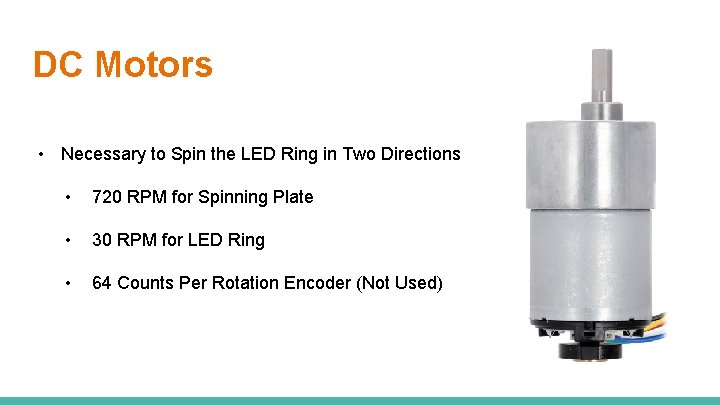 DC Motors

• Necessary to Spin the LED Ring in Two Directions

• 720 RPM for Spinning Plate

• 30 RPM for LED Ring

• 64 Counts Per Rotation Encoder (Not Used)